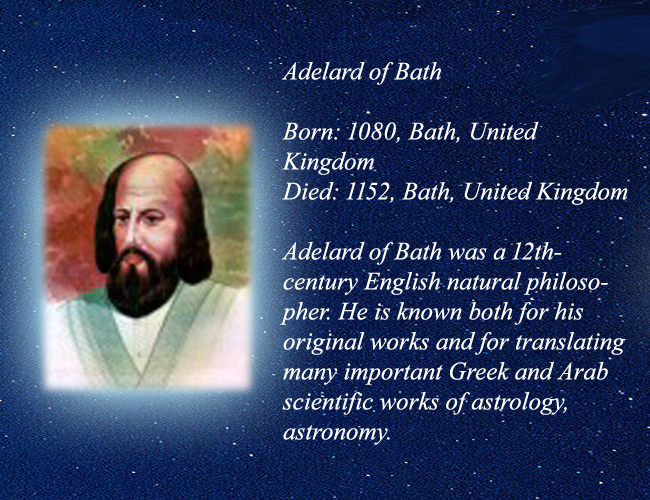 Adelard of Bath

Born: 1080, Bath, United Kingdom
Died: 1152, Bath, United Kingdom

Adelard of Bath was a 12th-century English natural philosopher. He is known both for his original works and for translating many important Greek and Arab scientific works of astrology, astronomy.